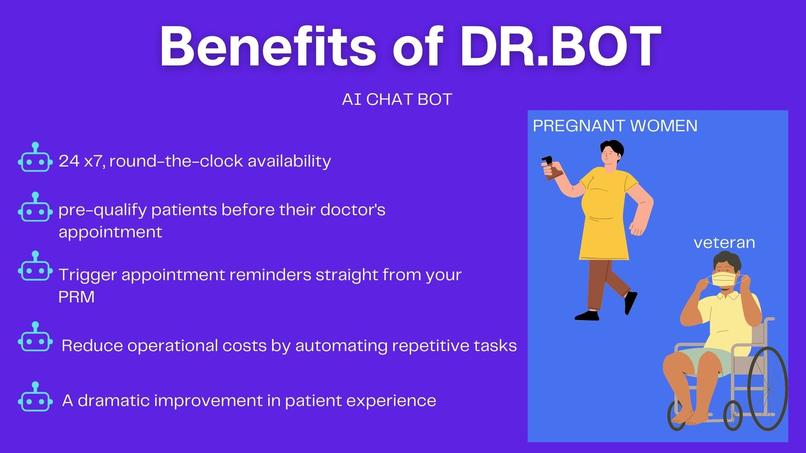 Benefits of DR.BOT

AI CHAT BOT

24 x7, round-the-clock availability

pre-qualify patients before their doctor's appointment

Trigger appointment reminders straight from your PRM

Reduce operational costs by automating repetitive tasks

A dramatic improvement in patient experience

PREGNANT WOMEN

veteran